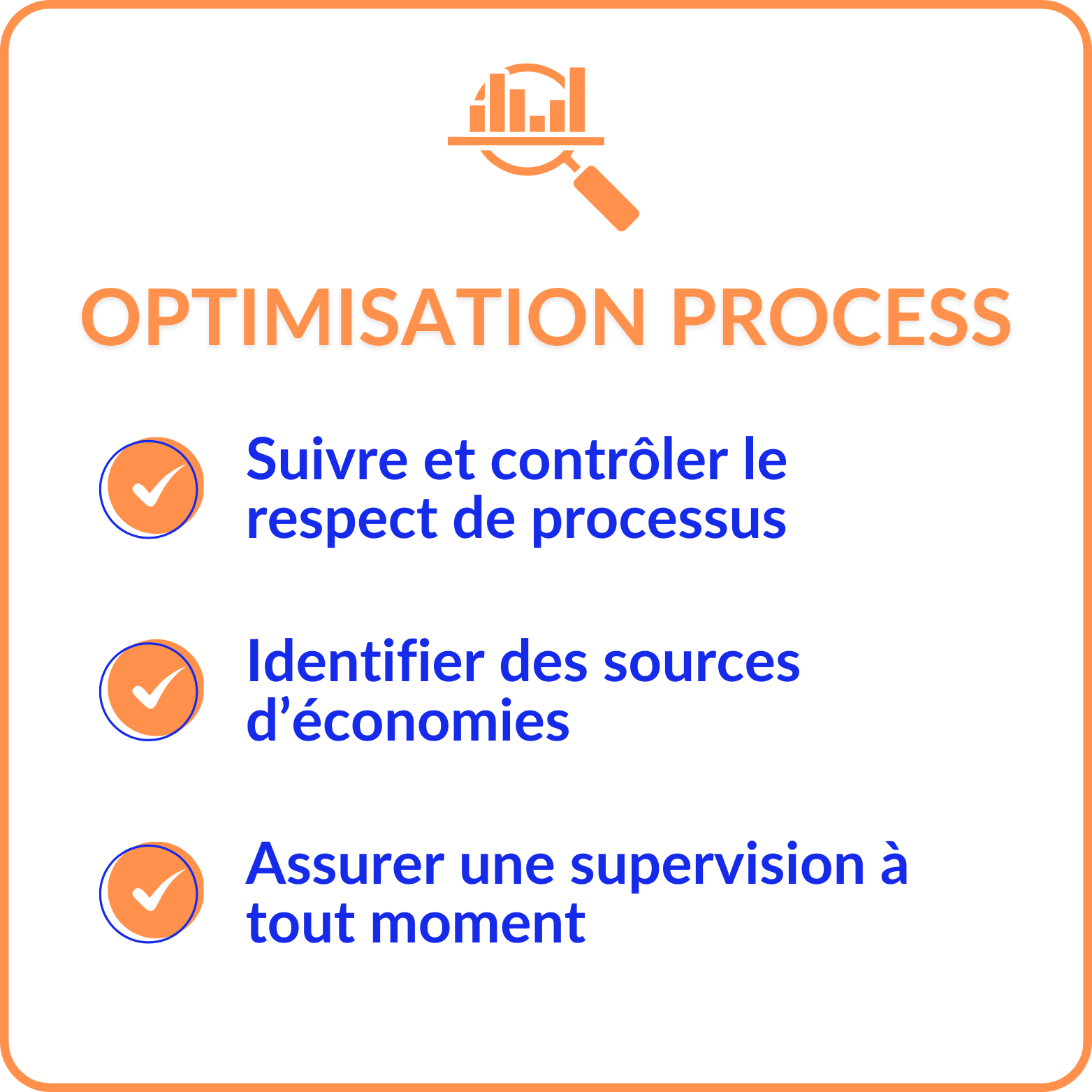 OPTIMISATION PROCESS

Suivre et contrôler le respect de processus

Identifier des sources d’économies

Assurer une supervision à tout moment